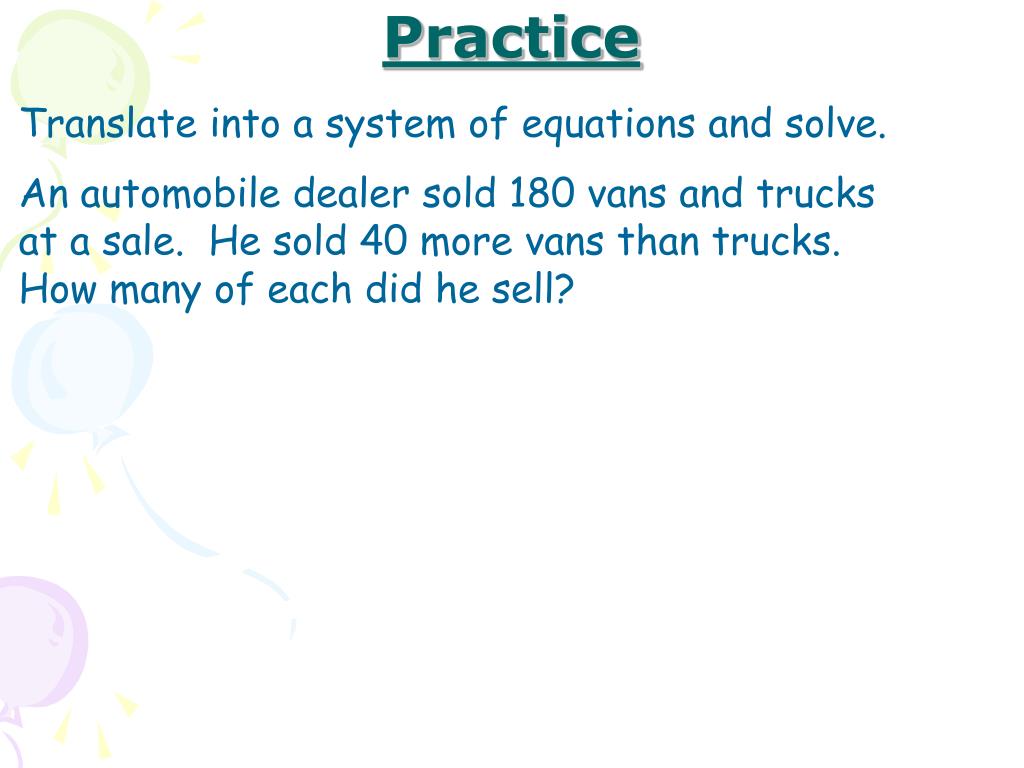 Practice

Translate into a system of equations and solve.

An automobile dealer sold 180 vans and trucks at a sale. He sold 40 more vans than trucks. How many of each did he sell?